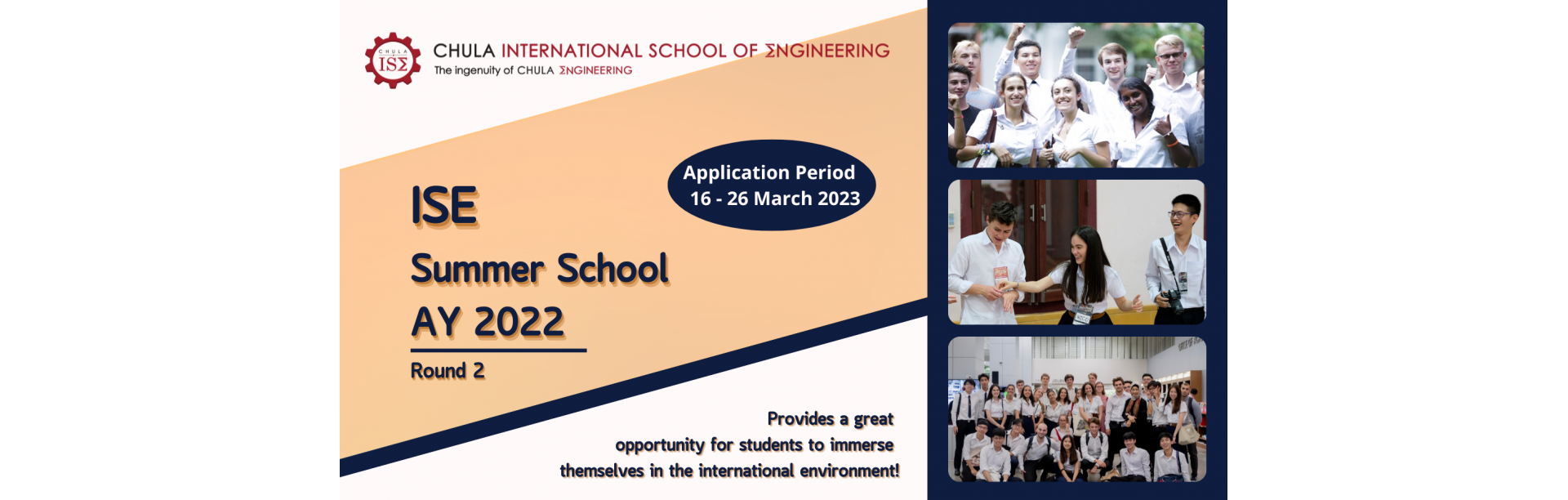 CHULA ISΣ

CHULA INTERNATIONAL SCHOOL OF ΣNGINEERING
The ingenuity of CHULA ΣNGINEERING

Application Period
16 - 26 March 2023

ISE
Summer School
AY 2022
Round 2

Provides a great opportunity for students to immerse themselves in the international environment!